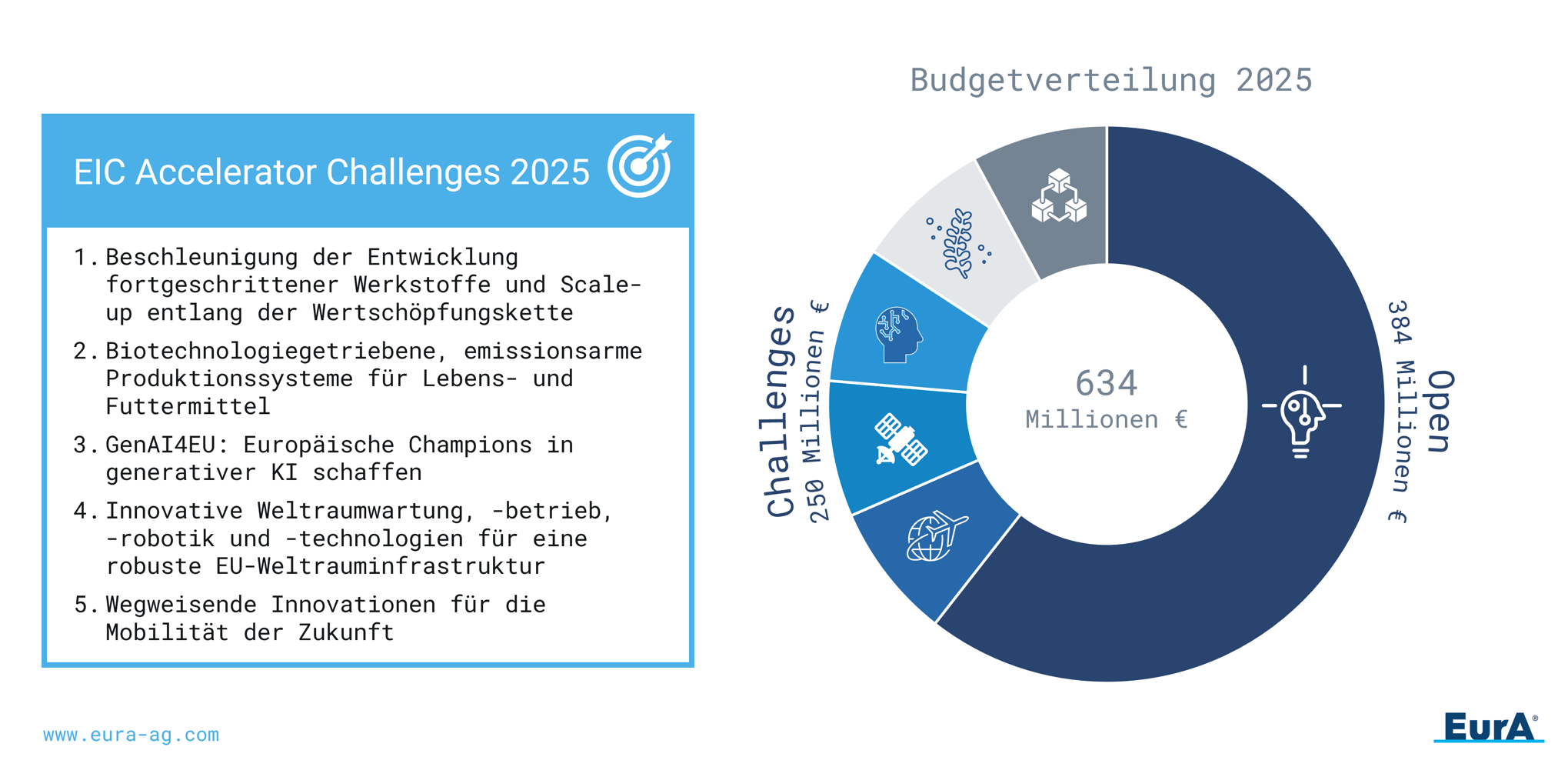 EIC Accelerator Challenges 2025

1. Beschleunigung der Entwicklung fortgeschrittener Werkstoffe und Scale-up entlang der Wertschöpfungskette
2. Biotechnologiegetriebene, emissionsarme Produktionssysteme für Lebens- und Futtermittel
3. GenAI4EU: Europäische Champions in generativer KI schaffen
4. Innovative Weltraumwartung, -betrieb, -robotik und -technologien für eine robuste EU-Weltrauminfrastruktur
5. Wegweisende Innovationen für die Mobilität der Zukunft

Budgetverteilung 2025

Challenges
250 Millionen €

634
Millionen €

Open
384 Millionen €

www.eura-ag.com

EurA®